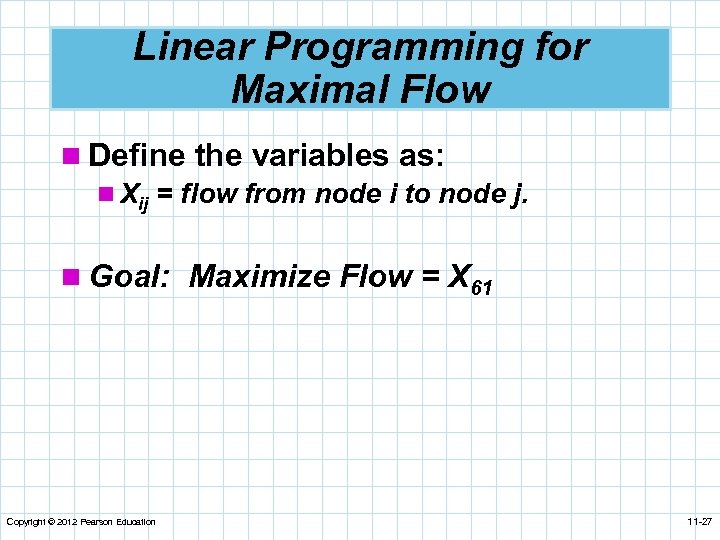 Linear Programming for Maximal Flow

Define the variables as:

$X_{ij}$ = flow from node i to node j.

Goal: Maximize Flow = $X_{61}$

Copyright © 2012 Pearson Education

11-27